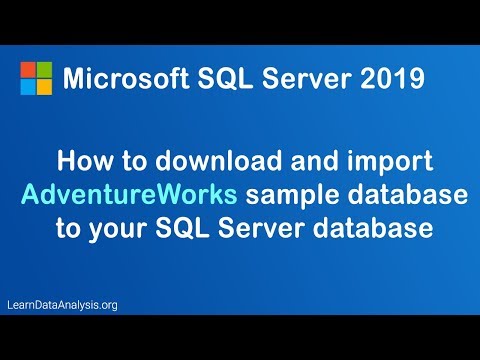 Microsoft SQL Server 2019

How to download and import AdventureWorks sample database to your SQL Server database

LearnDataAnalysis.org